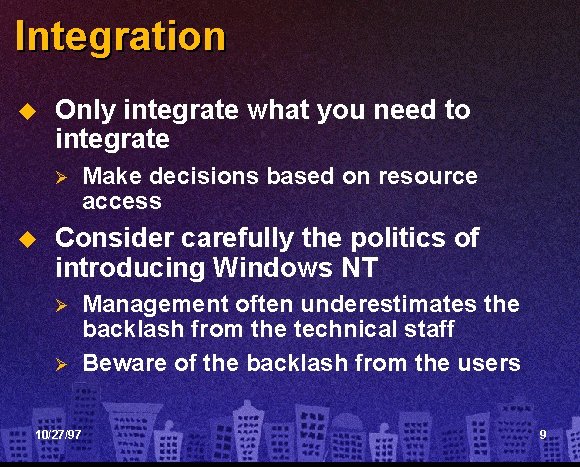 Integration

◆ Only integrate what you need to integrate
  ➢ Make decisions based on resource access
◆ Consider carefully the politics of introducing Windows NT
  ➢ Management often underestimates the backlash from the technical staff
  ➢ Beware of the backlash from the users

10/27/97

9